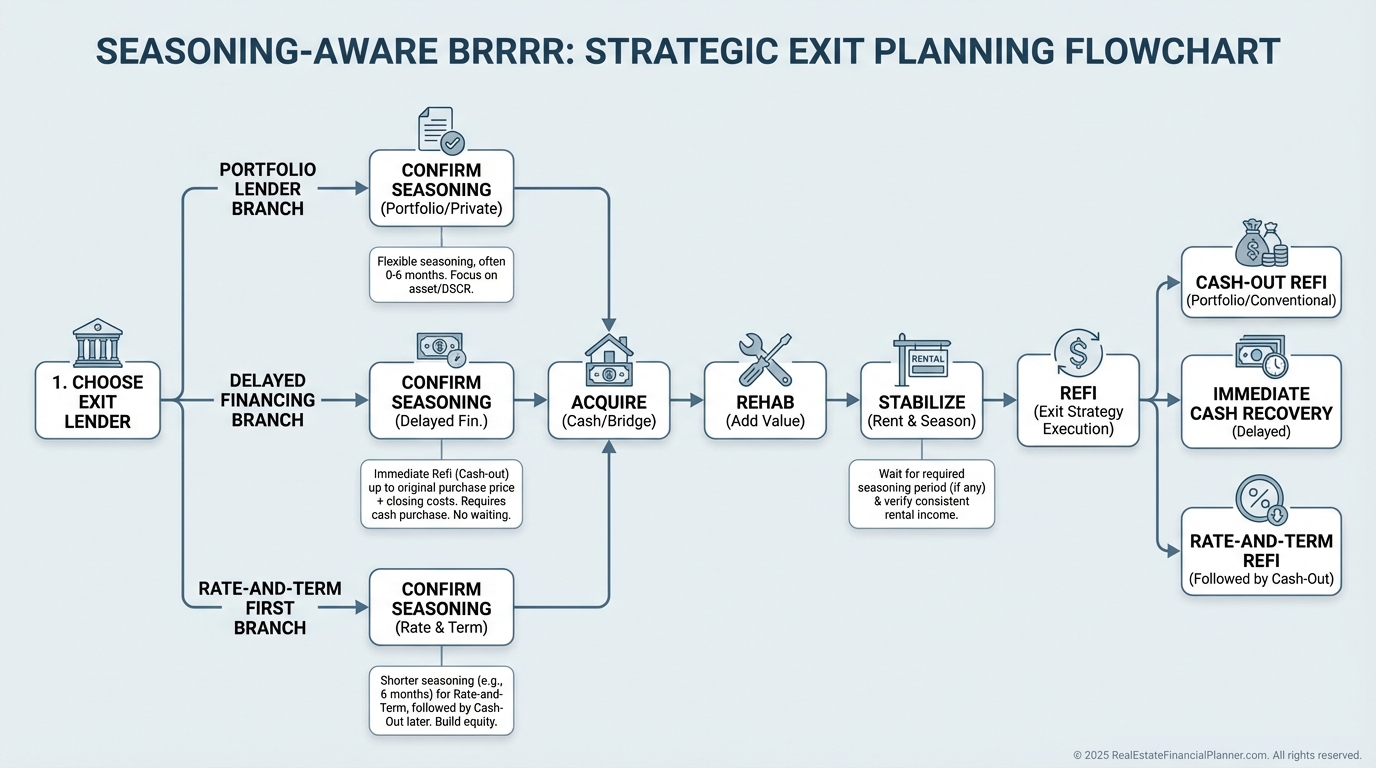 SEASONING-AWARE BRRRR: STRATEGIC EXIT PLANNING FLOWCHART

1. CHOOSE EXIT LENDER

PORTFOLIO LENDER BRANCH

CONFIRM SEASONING (Portfolio/Private)

Flexible seasoning, often 0-6 months. Focus on asset/DSCR.

DELAYED FINANCING BRANCH

CONFIRM SEASONING (Delayed Fin.)

Immediate Refi (Cash-out) up to original purchase price + closing costs. Requires cash purchase. No waiting.

RATE-AND-TERM FIRST BRANCH

CONFIRM SEASONING (Rate & Term)

Shorter seasoning (e.g., 6 months) for Rate-and-Term, followed by Cash-Out later. Build equity.

ACQUIRE (Cash/Bridge)

REHAB (Add Value)

RENTAL

STABILIZE (Rent & Season)

Wait for required seasoning period (if any) & verify consistent rental income.

REFI (Exit Strategy Execution)

CASH-OUT REFI (Portfolio/Conventional)

IMMEDIATE CASH RECOVERY (Delayed)

RATE-AND-TERM REFI (Followed by Cash-Out)

© 2025 RealEstateFinancialPlanner.com. All rights reserved.